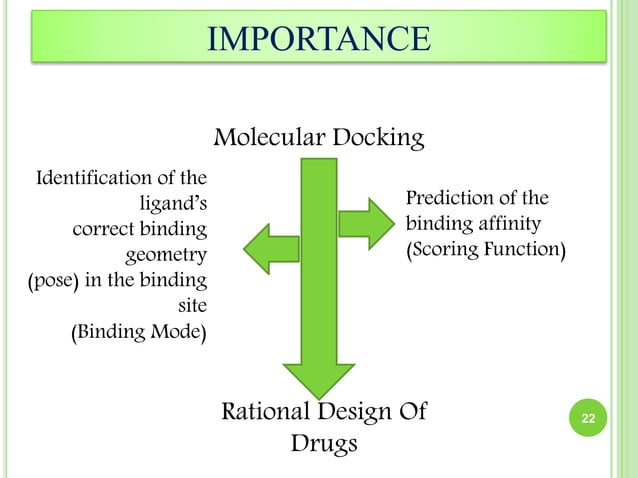 IMPORTANCE

Molecular Docking

Identification of the ligand's correct binding geometry (pose) in the binding site (Binding Mode)

Prediction of the binding affinity (Scoring Function)

Rational Design Of Drugs

22